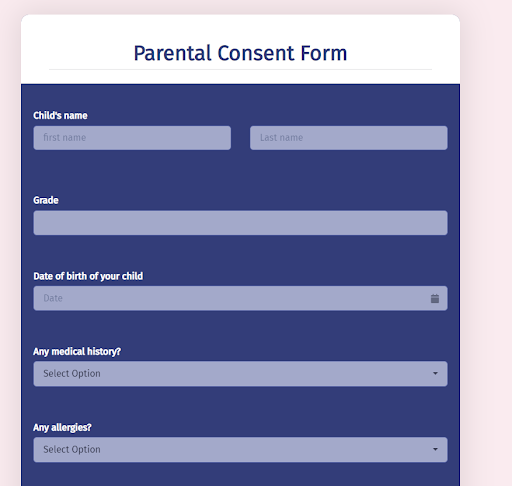 Parental Consent Form

Child's name

first name

Last name

Grade

Date of birth of your child

Date

Any medical history?

Select Option

Any allergies?

Select Option